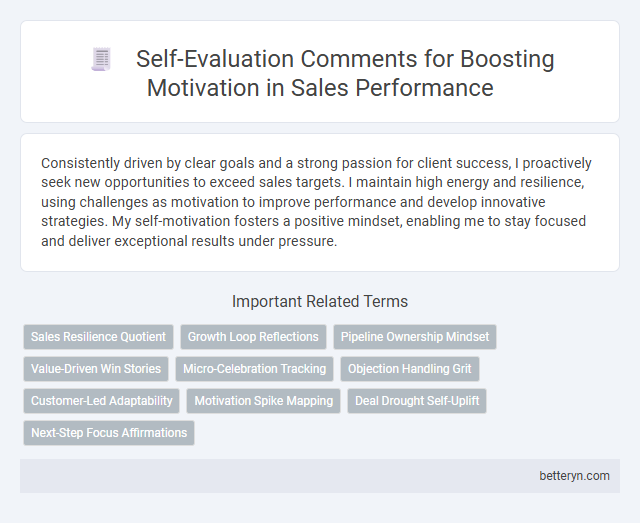 Self-Evaluation Comments for Boosting Motivation in Sales Performance

Consistently driven by clear goals and a strong passion for client success, I proactively seek new opportunities to exceed sales targets. I maintain high energy and resilience, using challenges as motivation to improve performance and develop innovative strategies. My self-motivation fosters a positive mindset, enabling me to stay focused and deliver exceptional results under pressure.

Important Related Terms

Sales Resilience Quotient
Growth Loop Reflections
Pipeline Ownership Mindset
Value-Driven Win Stories
Micro-Celebration Tracking
Objection Handling Grit
Customer-Led Adaptability
Motivation Spike Mapping
Deal Drought Self-Uplift
Next-Step Focus Affirmations

betteryn.com